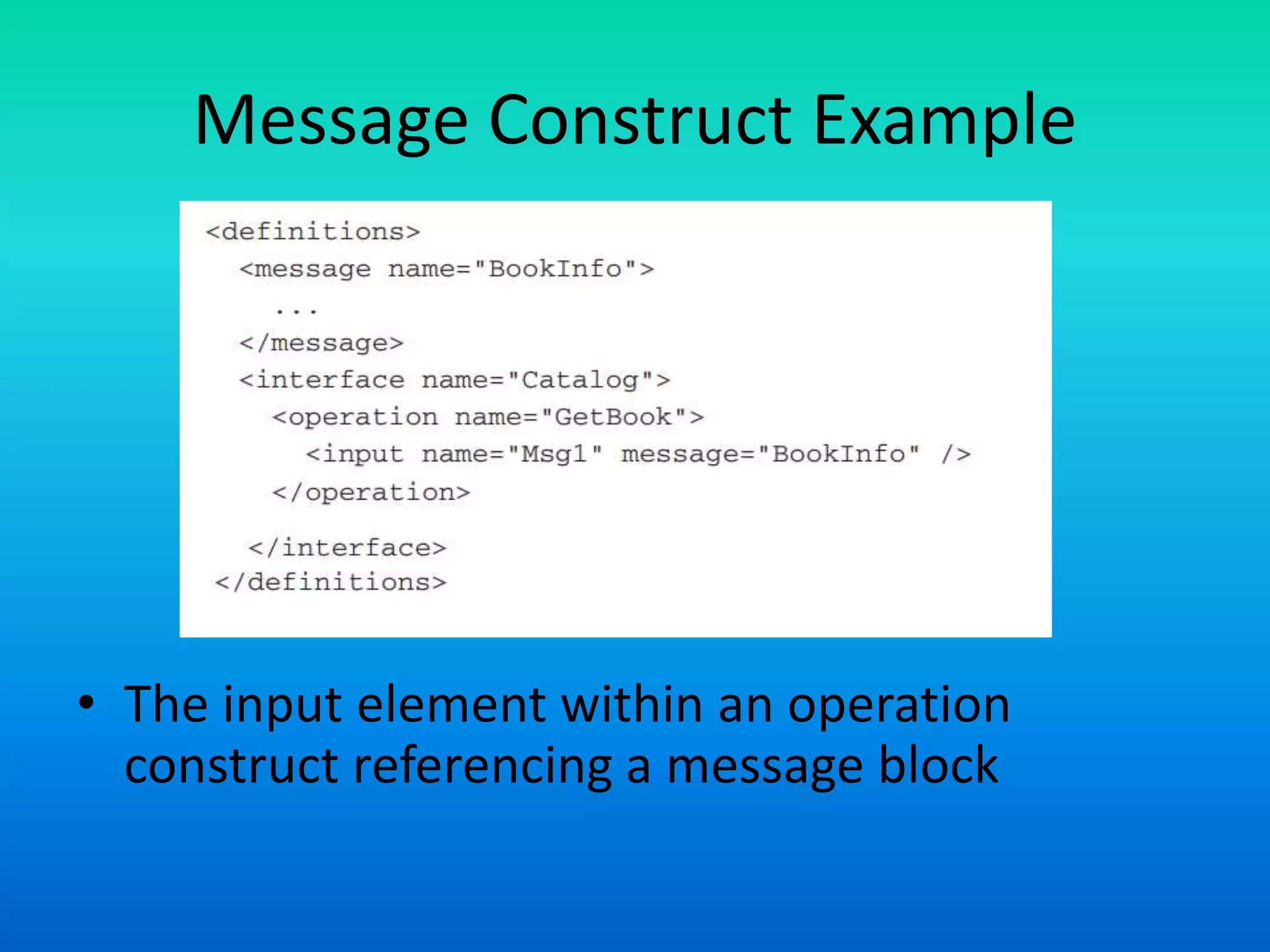 Message Construct Example

<definitions>
  <message name="BookInfo">
    ...
  </message>
  <interface name="Catalog">
    <operation name="GetBook">
      <input name="Msg1" message="BookInfo" />
    </operation>
  </interface>
</definitions>

• The input element within an operation construct referencing a message block